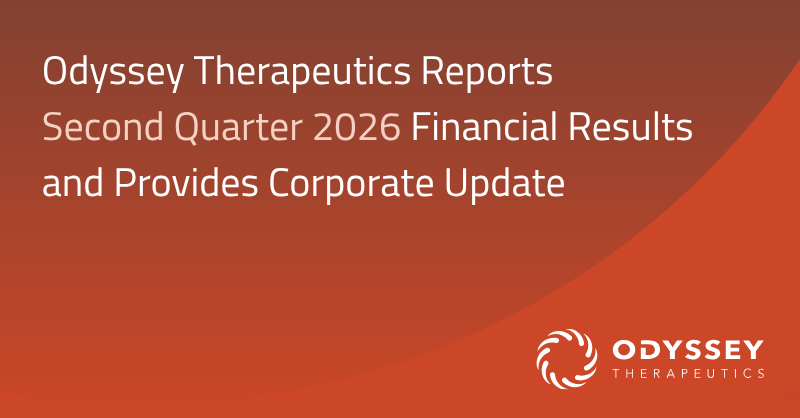 Odyssey Therapeutics Reports Second Quarter 2026 Financial Results and Provides Corporate Update

ODYSSEY
THERAPEUTICS